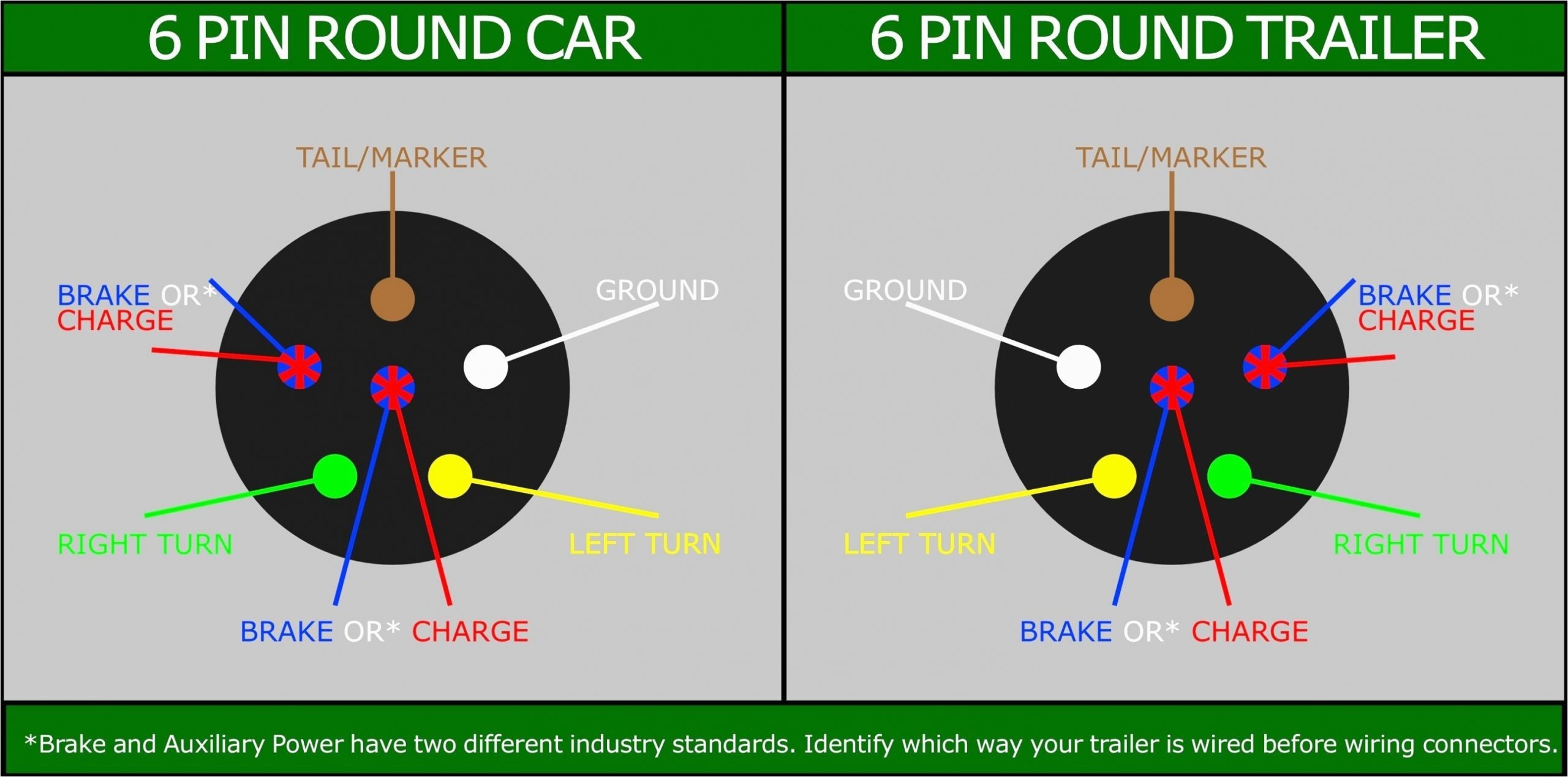 6 PIN ROUND CAR

TAIL/MARKER

BRAKE OR* CHARGE

GROUND

RIGHT TURN

LEFT TURN

BRAKE OR* CHARGE

6 PIN ROUND TRAILER

TAIL/MARKER

GROUND

BRAKE OR* CHARGE

LEFT TURN

RIGHT TURN

BRAKE OR* CHARGE

*Brake and Auxiliary Power have two different industry standards. Identify which way your trailer is wired before wiring connectors.